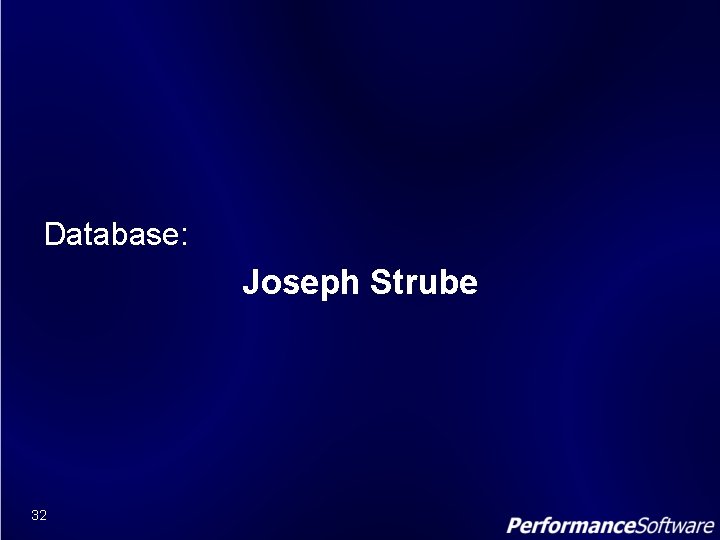 Database:

Joseph Strube

32

PerformanceSoftware